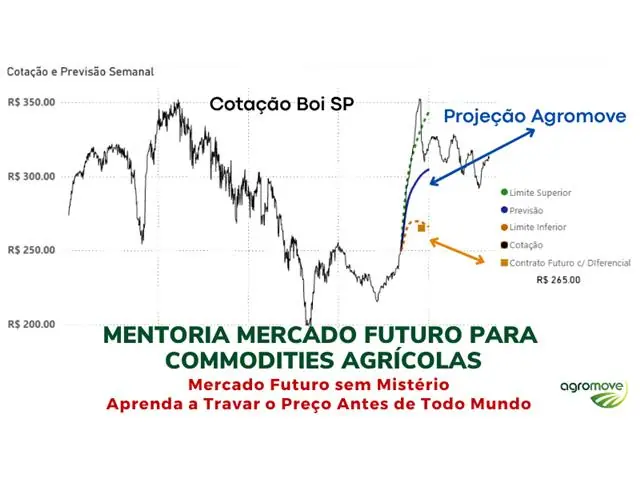 Cotação e Previsão Semanal

R$ 350.00
R$ 300.00
R$ 250.00
R$ 200.00

Cotação Boi SP

Projeção Agromove

Limite Superior
Previsão
Limite Inferior
Cotação
Contrato Futuro c/ Diferencial
R$ 265.00

MENTORIA MERCADO FUTURO PARA COMMODITIES AGRÍCOLAS
Mercado Futuro sem Mistério
Aprenda a Travar o Preço Antes de Todo Mundo

agromove